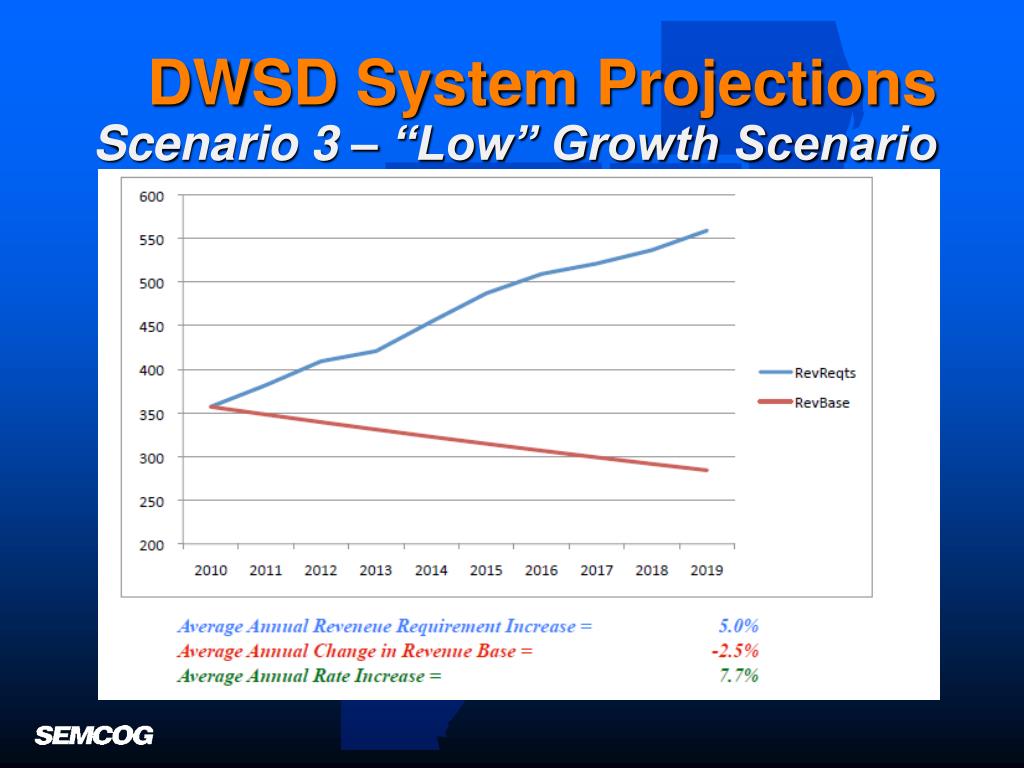 DWSD System Projections
Scenario 3 – “Low” Growth Scenario

600
550
500
450
400
350
300
250
200

2010 2011 2012 2013 2014 2015 2016 2017 2018 2019

RevReqts
RevBase

Average Annual Reveneue Requirement Increase = 5.0%
Average Annual Change in Revenue Base = -2.5%
Average Annual Rate Increase = 7.7%

SEMCOG